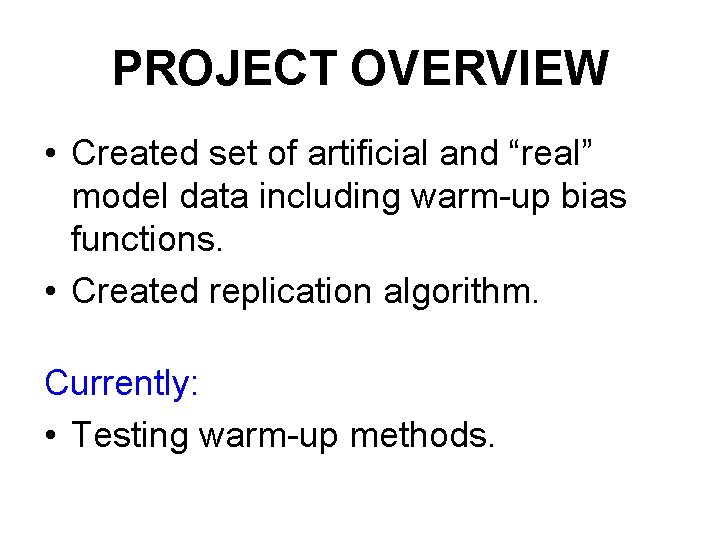 PROJECT OVERVIEW

• Created set of artificial and “real” model data including warm-up bias functions.
• Created replication algorithm.

Currently:
• Testing warm-up methods.